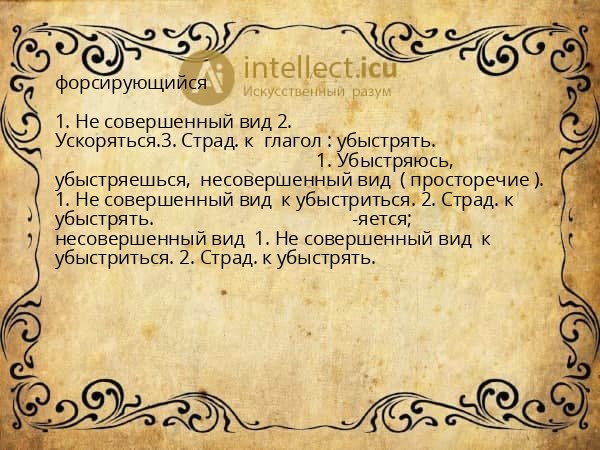 intellect.icu
Искусственный разум

форсирующийся

1. Не совершенный вид 2. Ускоряться.3. Страд. к глагол : убыстрять. 1. Убыстряюсь, убыстряешься, несовершенный вид ( просторечие ). 1. Не совершенный вид к убыстриться. 2. Страд. к убыстрять. -яется; несовершенный вид 1. Не совершенный вид к убыстриться. 2. Страд. к убыстрять.